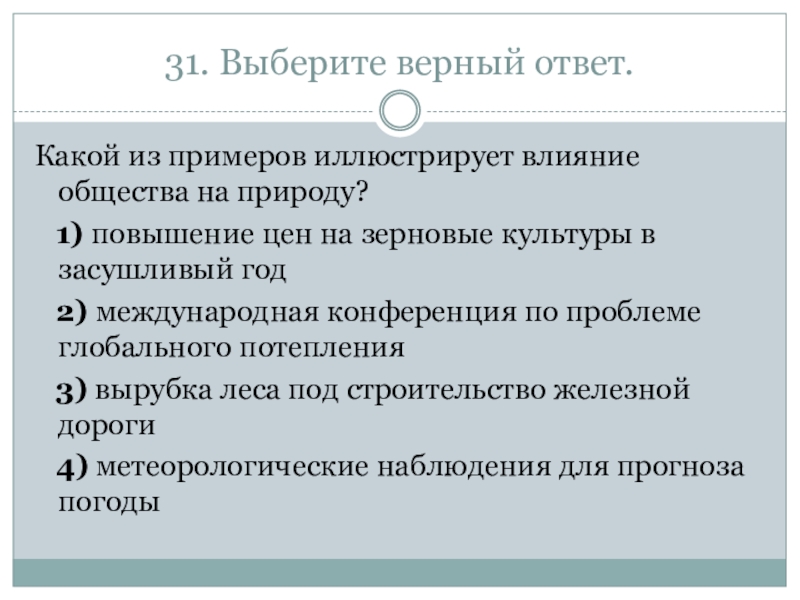 31. Выберите верный ответ.

Какой из примеров иллюстрирует влияние общества на природу?

1) повышение цен на зерновые культуры в засушливый год

2) международная конференция по проблеме глобального потепления

3) вырубка леса под строительство железной дороги

4) метеорологические наблюдения для прогноза погоды